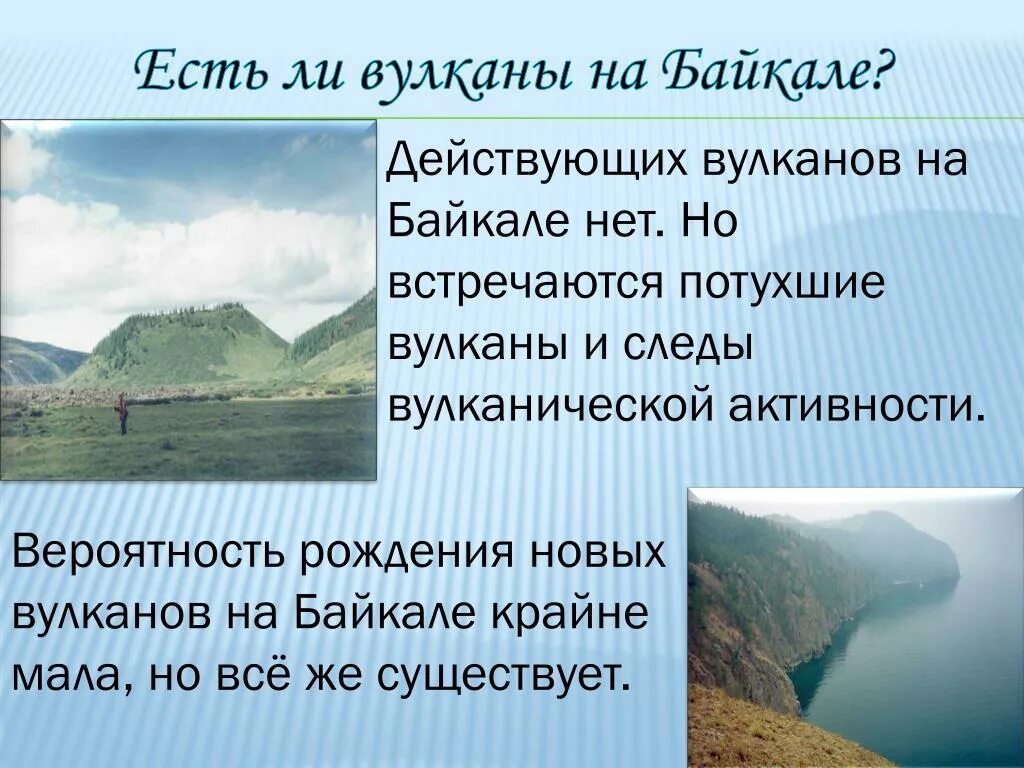 Есть ли вулканы на Байкале?

Действующих вулканов на Байкале нет. Но встречаются потухшие вулканы и следы вулканической активности.

Вероятность рождения новых вулканов на Байкале крайне мала, но всё же существует.